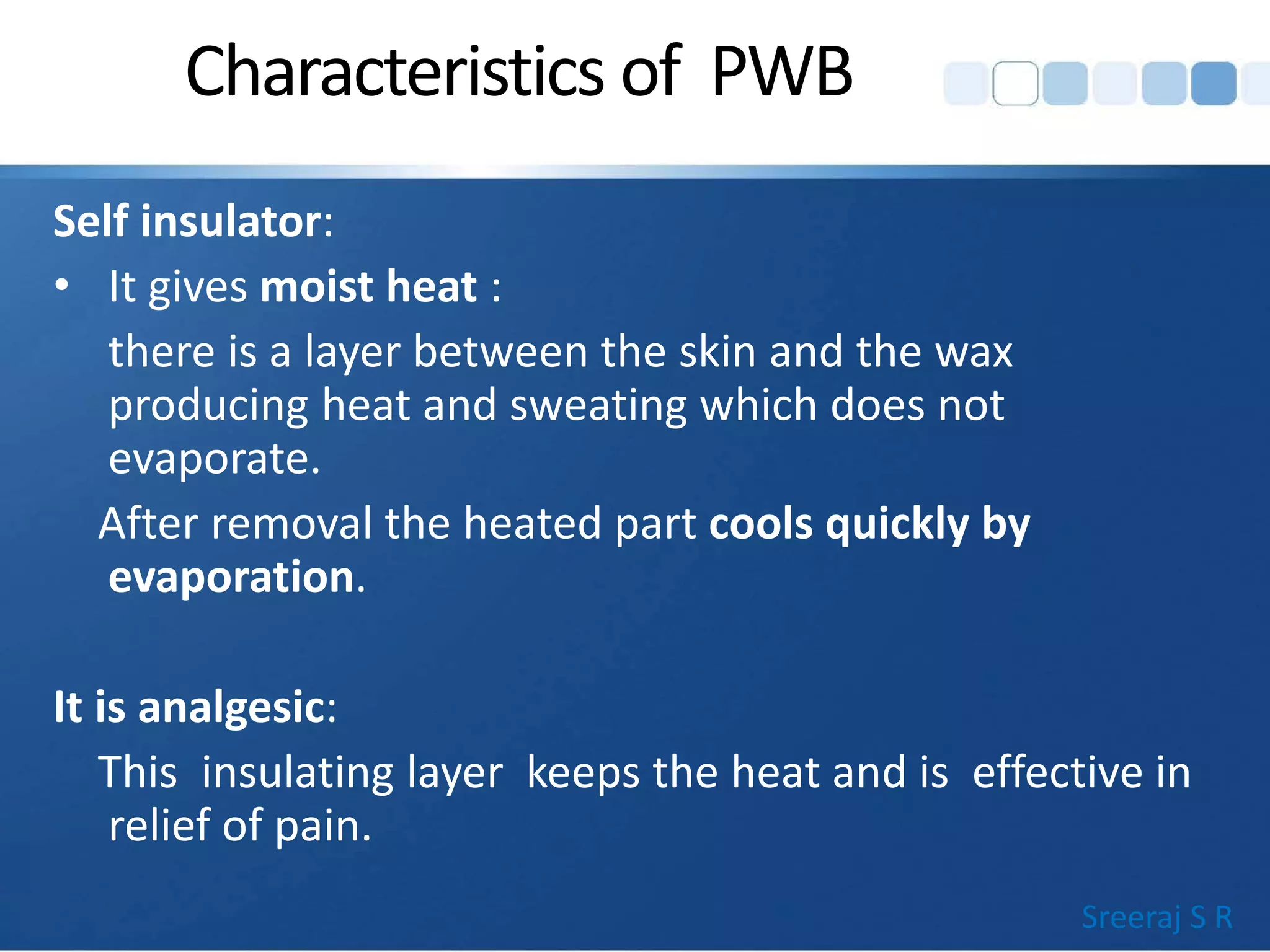 Characteristics of PWB

Self insulator:

• It gives moist heat :

there is a layer between the skin and the wax producing heat and sweating which does not evaporate.

After removal the heated part cools quickly by evaporation.

It is analgesic:

This insulating layer keeps the heat and is effective in relief of pain.

Sreeraj S R